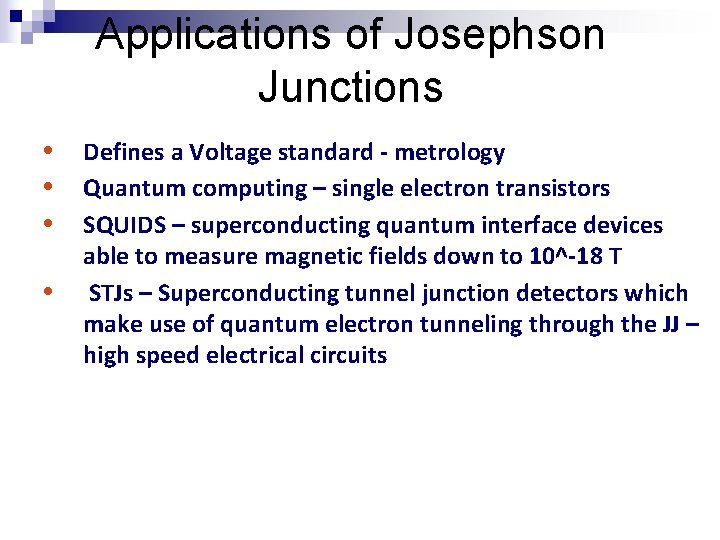 Applications of Josephson Junctions

• Defines a Voltage standard - metrology
• Quantum computing – single electron transistors
• SQUIDS – superconducting quantum interface devices able to measure magnetic fields down to 10^-18 T
• STJs – Superconducting tunnel junction detectors which make use of quantum electron tunneling through the JJ – high speed electrical circuits